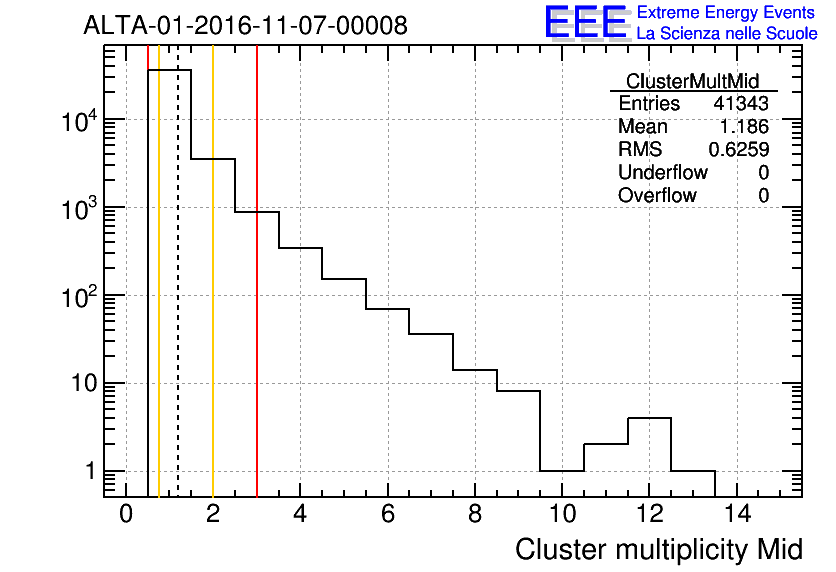 ALTA-01-2016-11-07-00008

EEE Extreme Energy Events
La Scienza nelle Scuole

| ClusterMultMid | |
|---|---|
| Entries | 41343 |
| Mean | 1.186 |
| RMS | 0.6259 |
| Underflow | 0 |
| Overflow | 0 |

$10^4$
$10^3$
$10^2$
10
1

0 2 4 6 8 10 12 14

Cluster multiplicity Mid